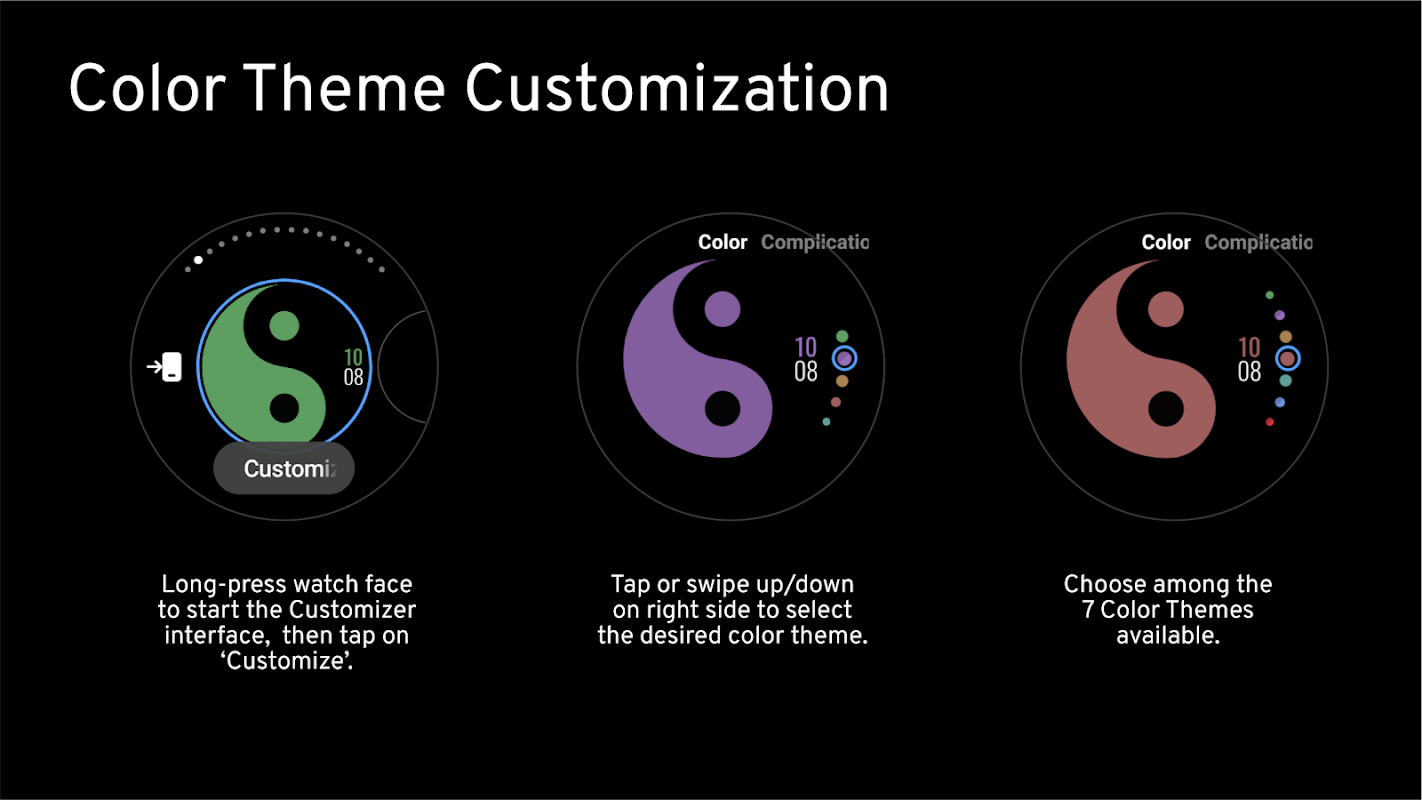 Color Theme Customization

10
08

Customiz

Long-press watch face to start the Customizer interface, then tap on ‘Customize’.

Color Complicatio

10
08

Tap or swipe up/down on right side to select the desired color theme.

Color Complicatio

10
08

Choose among the 7 Color Themes available.